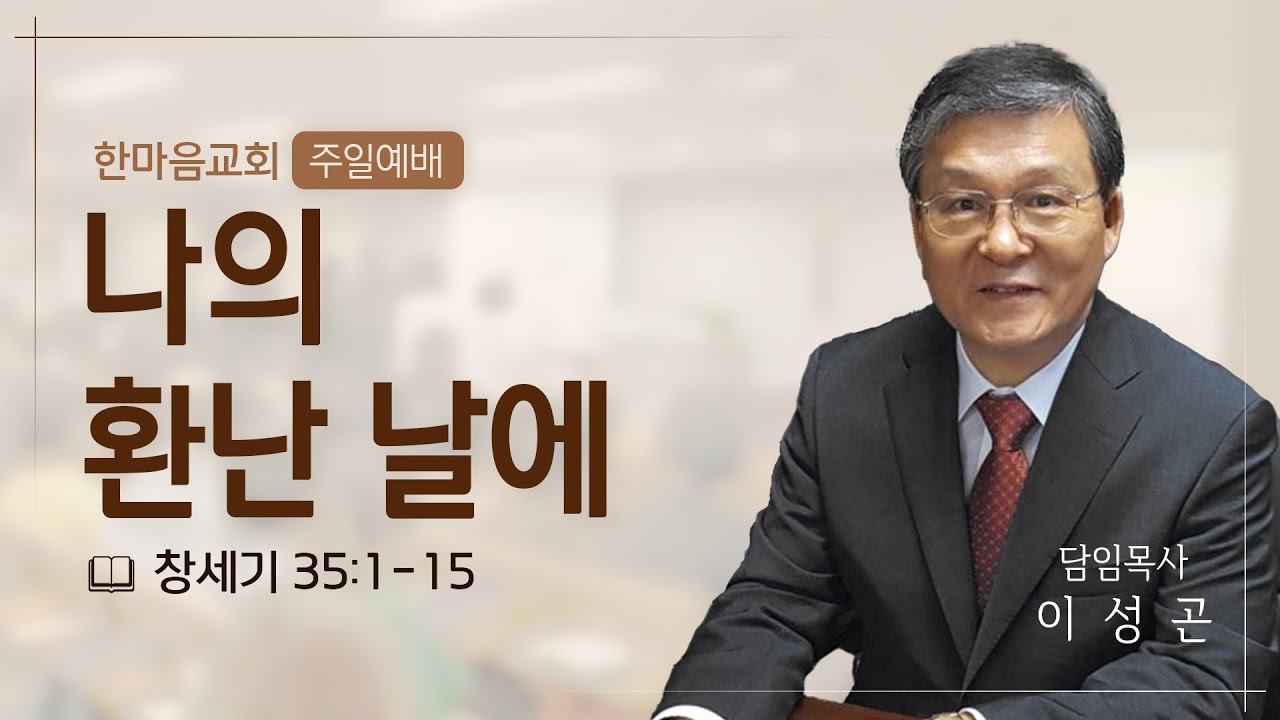 한마음교회 주일예배

나의
환난 날에

창세기 35:1-15

담임목사
이 성 곤